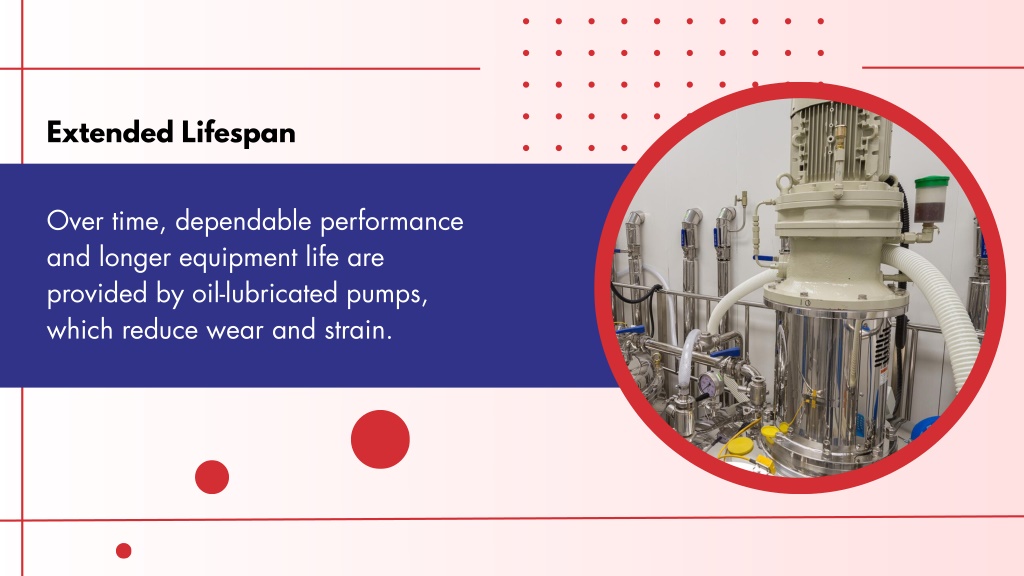 Extended Lifespan

Over time, dependable performance and longer equipment life are provided by oil-lubricated pumps, which reduce wear and strain.